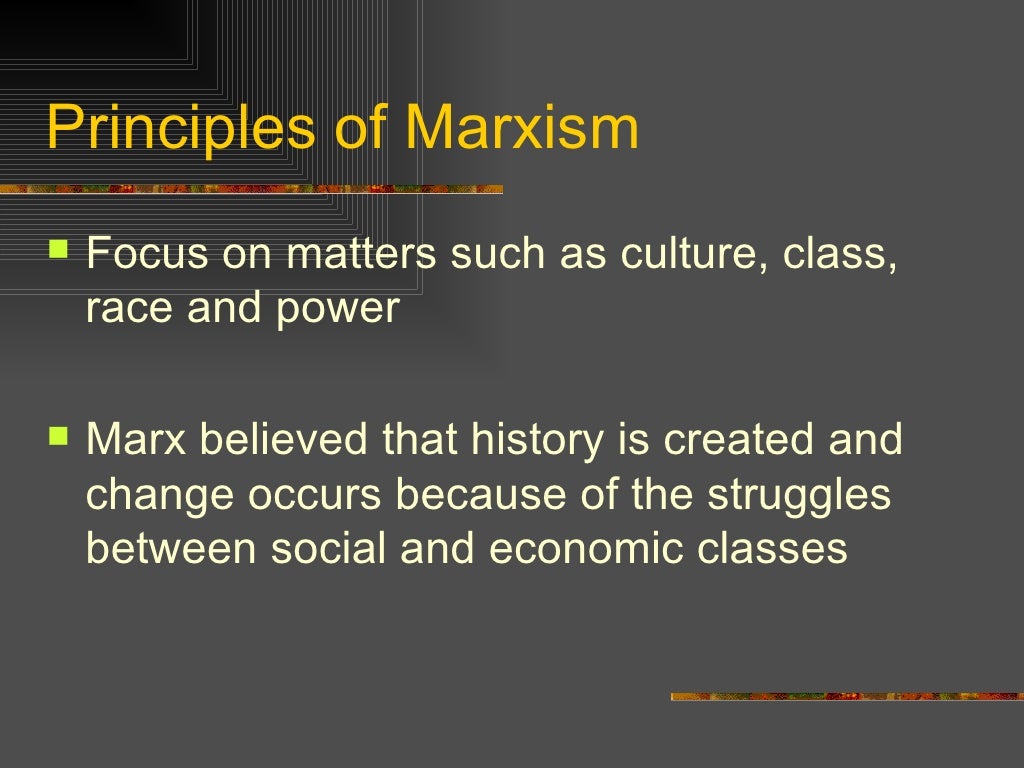 Principles of Marxism

Focus on matters such as culture, class, race and power

Marx believed that history is created and change occurs because of the struggles between social and economic classes